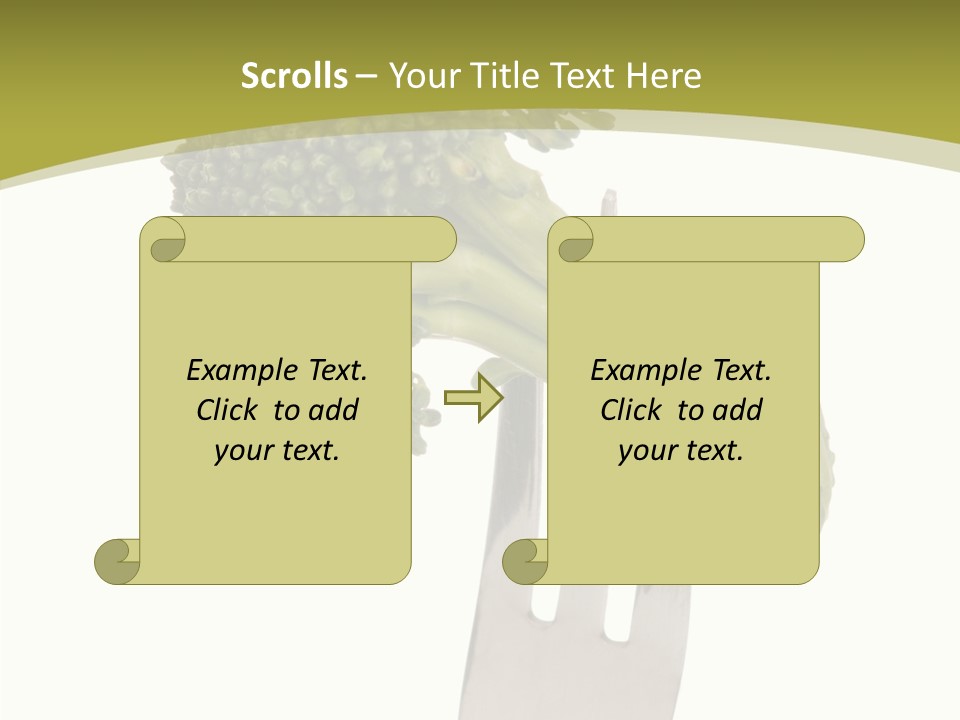 Scrolls – Your Title Text Here

Example Text. Click to add your text.

Example Text. Click to add your text.